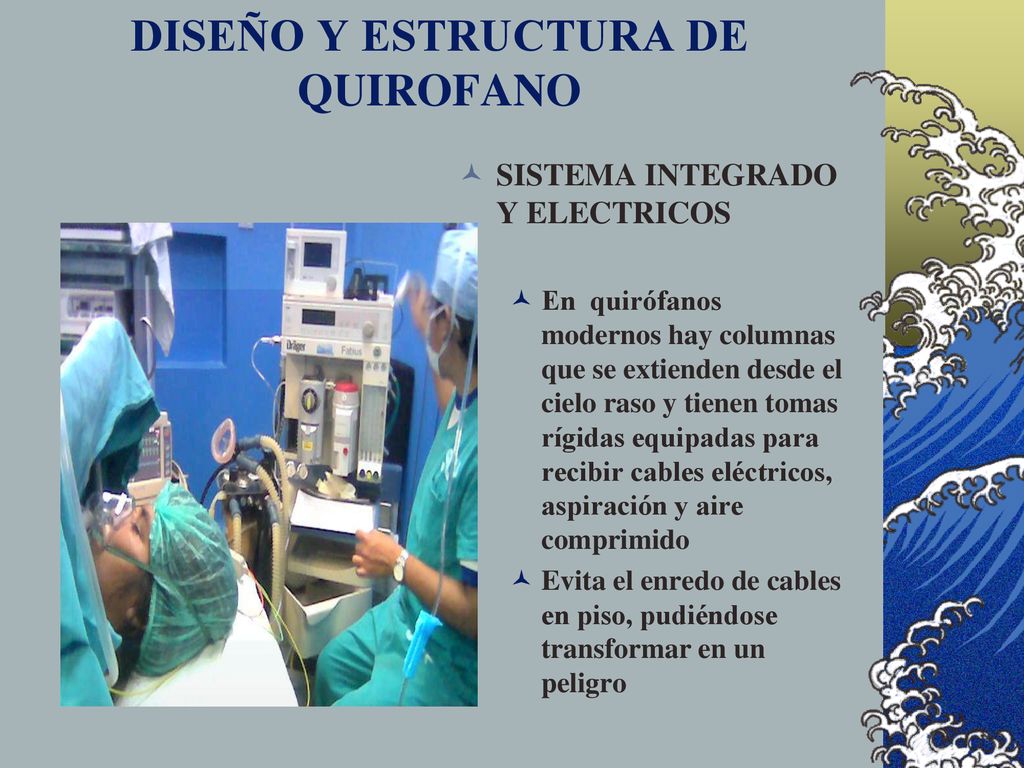 DISEÑO Y ESTRUCTURA DE QUIROFANO

SISTEMA INTEGRADO Y ELECTRICOS

En quirófanos modernos hay columnas que se extienden desde el cielo raso y tienen tomas rígidas equipadas para recibir cables eléctricos, aspiración y aire comprimido

Evita el enredo de cables en piso, pudiéndose transformar en un peligro

Dräger

Fabius